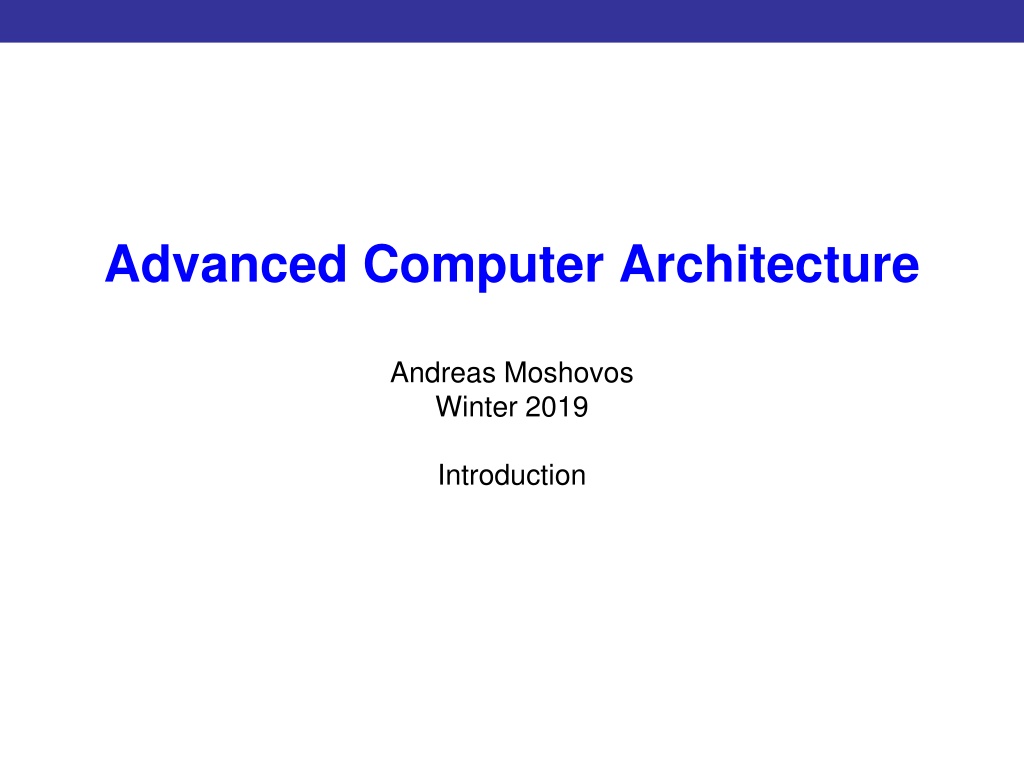 Advanced Computer Architecture

Andreas Moshovos
Winter 2019

Introduction